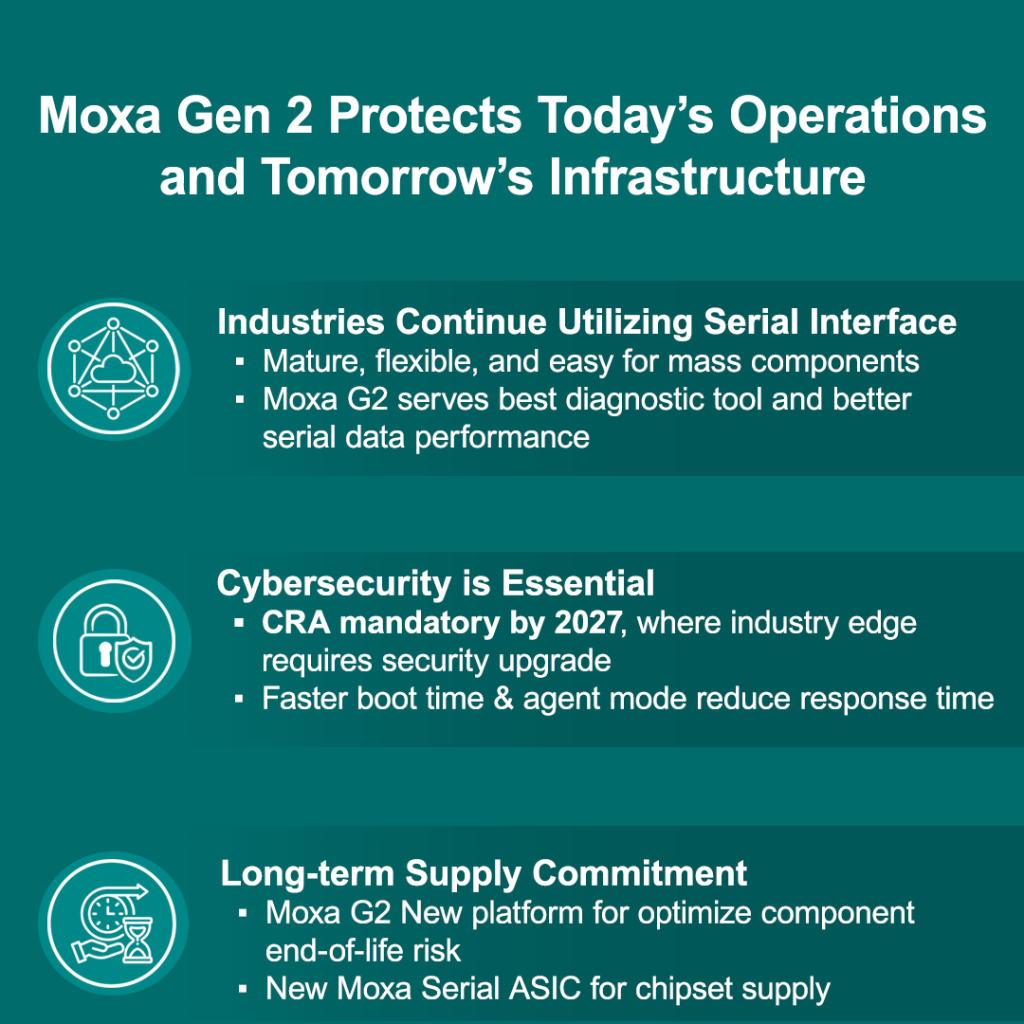 Moxa Gen 2 Protects Today's Operations and Tomorrow's Infrastructure

Industries Continue Utilizing Serial Interface
▪ Mature, flexible, and easy for mass components
▪ Moxa G2 serves best diagnostic tool and better serial data performance

Cybersecurity is Essential
▪ CRA mandatory by 2027, where industry edge requires security upgrade
▪ Faster boot time & agent mode reduce response time

Long-term Supply Commitment
▪ Moxa G2 New platform for optimize component end-of-life risk
▪ New Moxa Serial ASIC for chipset supply